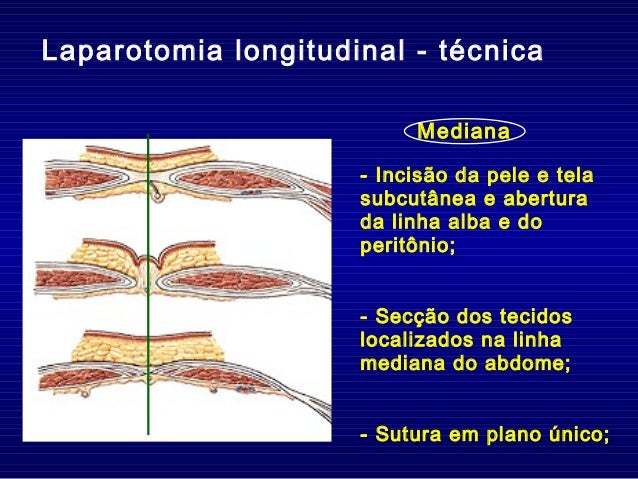 Laparotomia longitudinal - técnica

Mediana

- Incisão da pele e tela subcutânea e abertura da linha alba e do peritônio;

- Secção dos tecidos localizados na linha mediana do abdome;

- Sutura em plano único;